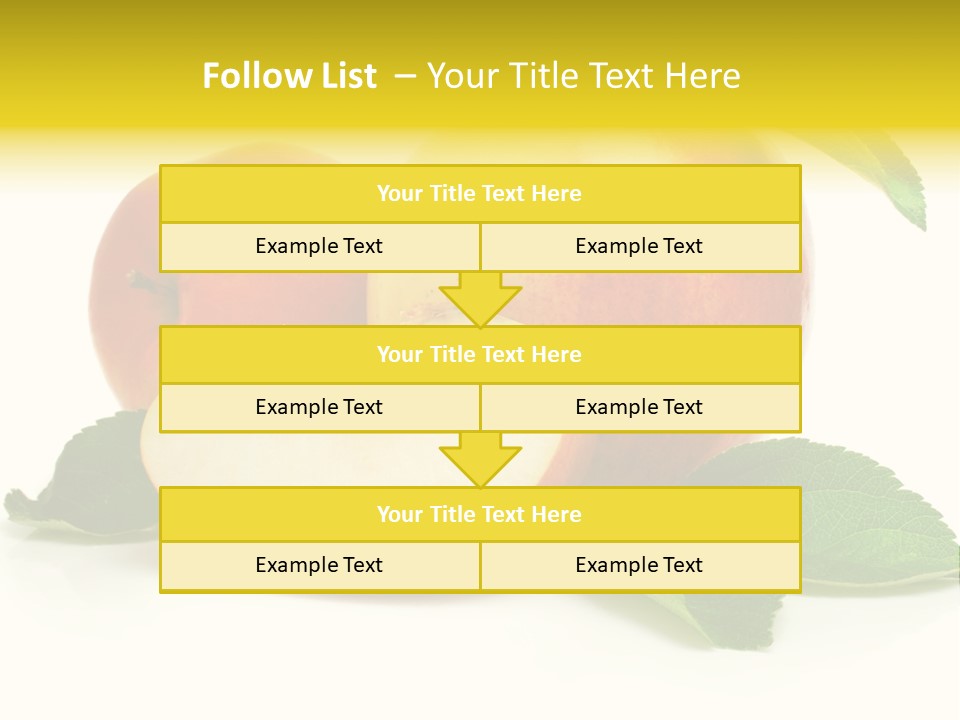 Follow List – Your Title Text Here

Your Title Text Here

Example Text

Example Text

Your Title Text Here

Example Text

Example Text

Your Title Text Here

Example Text

Example Text